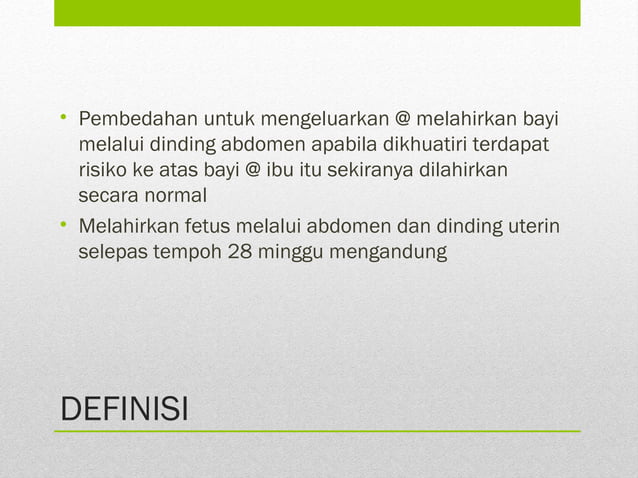 • Pembedahan untuk mengeluarkan @ melahirkan bayi melalui dinding abdomen apabila dikhuatiri terdapat risiko ke atas bayi @ ibu itu sekiranya dilahirkan secara normal
• Melahirkan fetus melalui abdomen dan dinding uterin selepas tempoh 28 minggu mengandung

DEFINISI